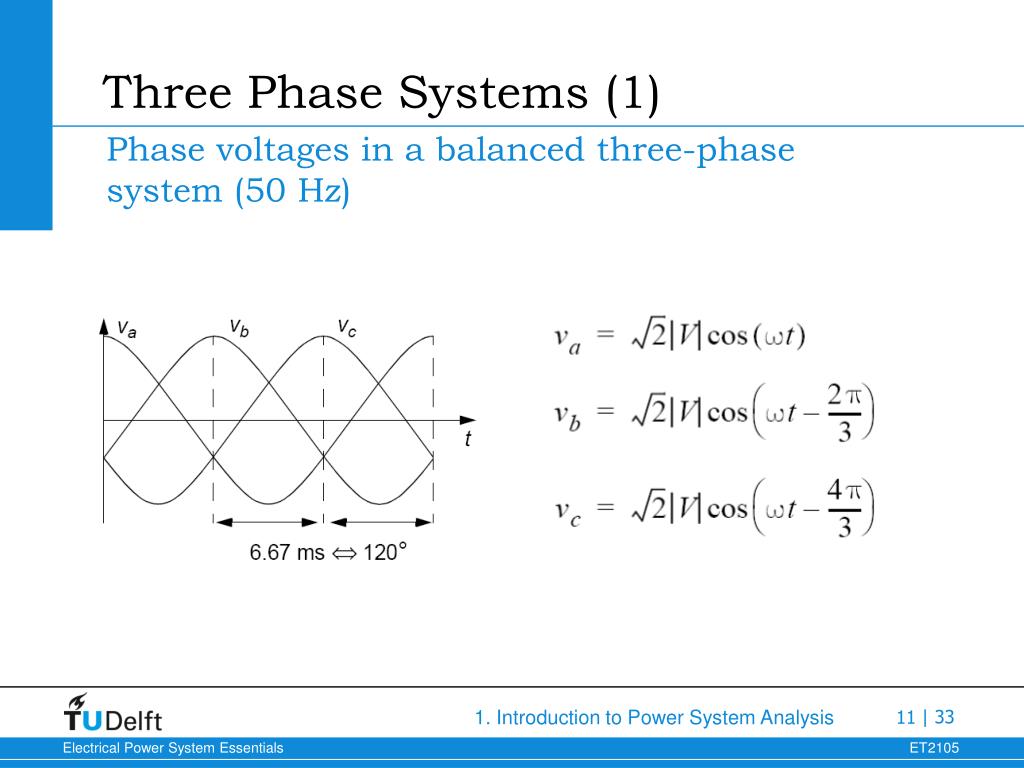 Three Phase Systems (1)

Phase voltages in a balanced three-phase system (50 Hz)

$v_a$ $v_b$ $v_c$

$t$

6.67 ms $\Leftrightarrow$ 120°

$v_a = \sqrt{2}|V|\cos(\omega t)$

$v_b = \sqrt{2}|V|\cos\left(\omega t - \frac{2\pi}{3}\right)$

$v_c = \sqrt{2}|V|\cos\left(\omega t - \frac{4\pi}{3}\right)$

TUDelft

1. Introduction to Power System Analysis

11 | 33

Electrical Power System Essentials

ET2105